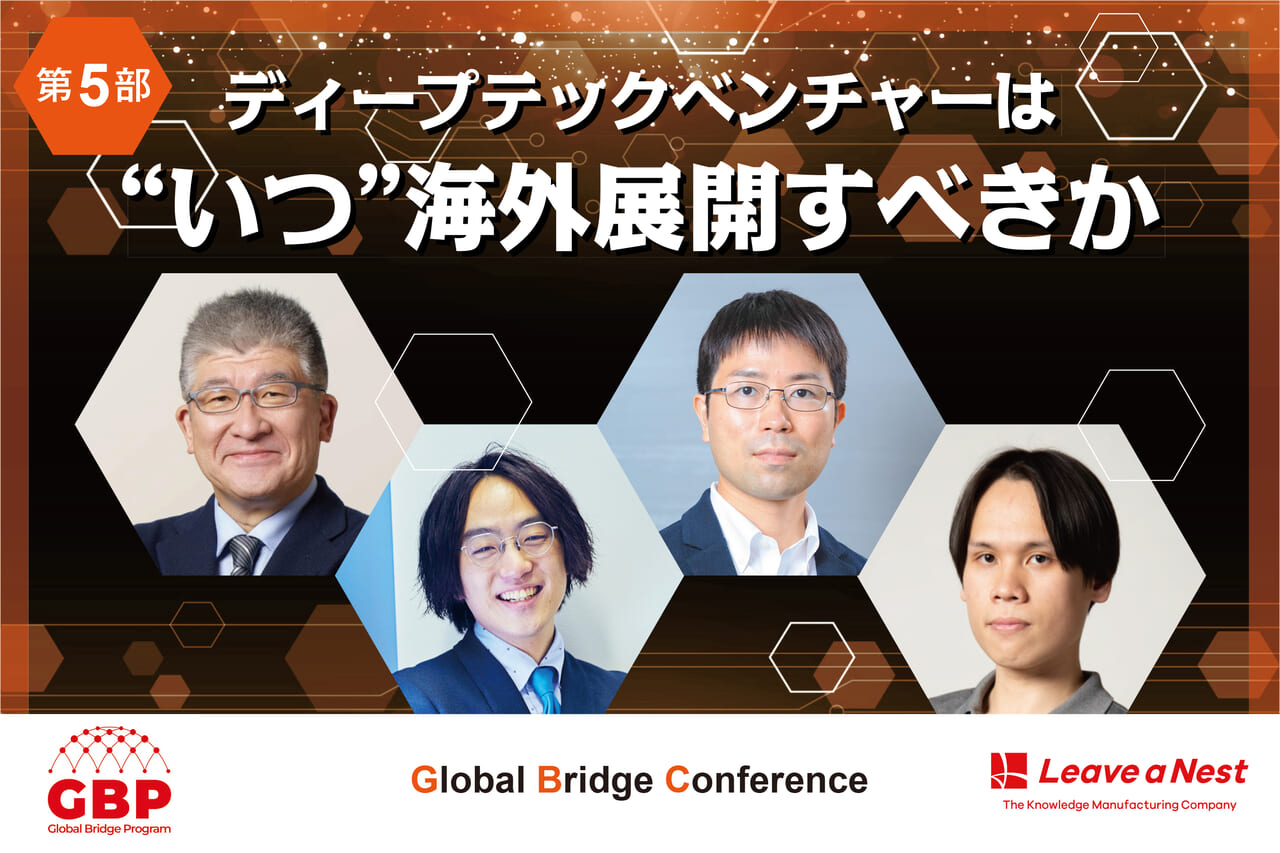 第5部

ディープテックベンチャーは
“いつ”海外展開すべきか

GBP
Global Bridge Program

Global Bridge Conference

Leave a Nest
The Knowledge Manufacturing Company